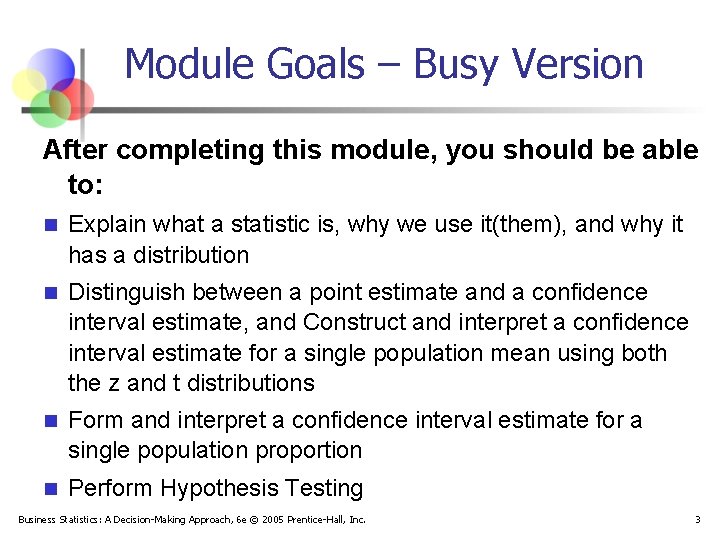 Module Goals – Busy Version

After completing this module, you should be able to:

- Explain what a statistic is, why we use it(them), and why it has a distribution
- Distinguish between a point estimate and a confidence interval estimate, and Construct and interpret a confidence interval estimate for a single population mean using both the z and t distributions
- Form and interpret a confidence interval estimate for a single population proportion
- Perform Hypothesis Testing

Business Statistics: A Decision-Making Approach, 6e © 2005 Prentice-Hall, Inc.

3